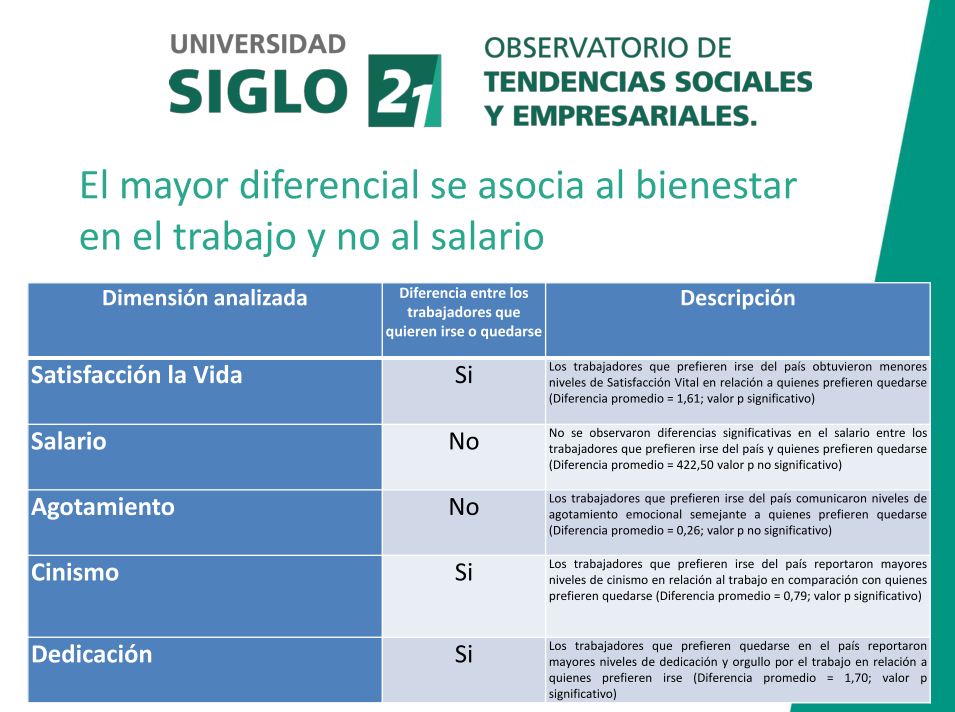 UNIVERSIDAD SIGLO 21

OBSERVATORIO DE TENDENCIAS SOCIALES Y EMPRESARIALES.

El mayor diferencial se asocia al bienestar en el trabajo y no al salario

| Dimensión analizada | Diferencia entre los trabajadores que quieren irse o quedarse | Descripción |
|---|---|---|
| Satisfacción la Vida | Si | Los trabajadores que prefieren irse del país obtuvieron menores niveles de Satisfacción Vital en relación a quienes prefieren quedarse (Diferencia promedio = 1,61; valor p significativo) |
| Salario | No | No se observaron diferencias significativas en el salario entre los trabajadores que prefieren irse del país y quienes prefieren quedarse (Diferencia promedio = 422,50 valor p no significativo) |
| Agotamiento | No | Los trabajadores que prefieren irse del país comunicaron niveles de agotamiento emocional semejante a quienes prefieren quedarse (Diferencia promedio = 0,26; valor p no significativo) |
| Cinismo | Si | Los trabajadores que prefieren irse del país reportaron mayores niveles de cinismo en relación al trabajo en comparación con quienes prefieren quedarse (Diferencia promedio = 0,79; valor p significativo) |
| Dedicación | Si | Los trabajadores que prefieren quedarse en el país reportaron mayores niveles de dedicación y orgullo por el trabajo en relación a quienes prefieren irse (Diferencia promedio = 1,70; valor p significativo) |